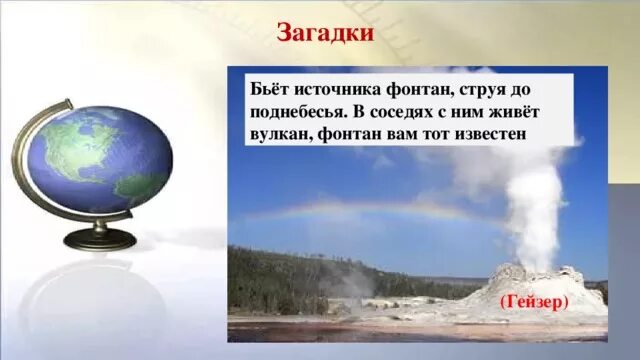 Загадки

Бьёт источника фонтан, струя до поднебесья. В соседях с ним живёт вулкан, фонтан вам тот известен

(Гейзер)